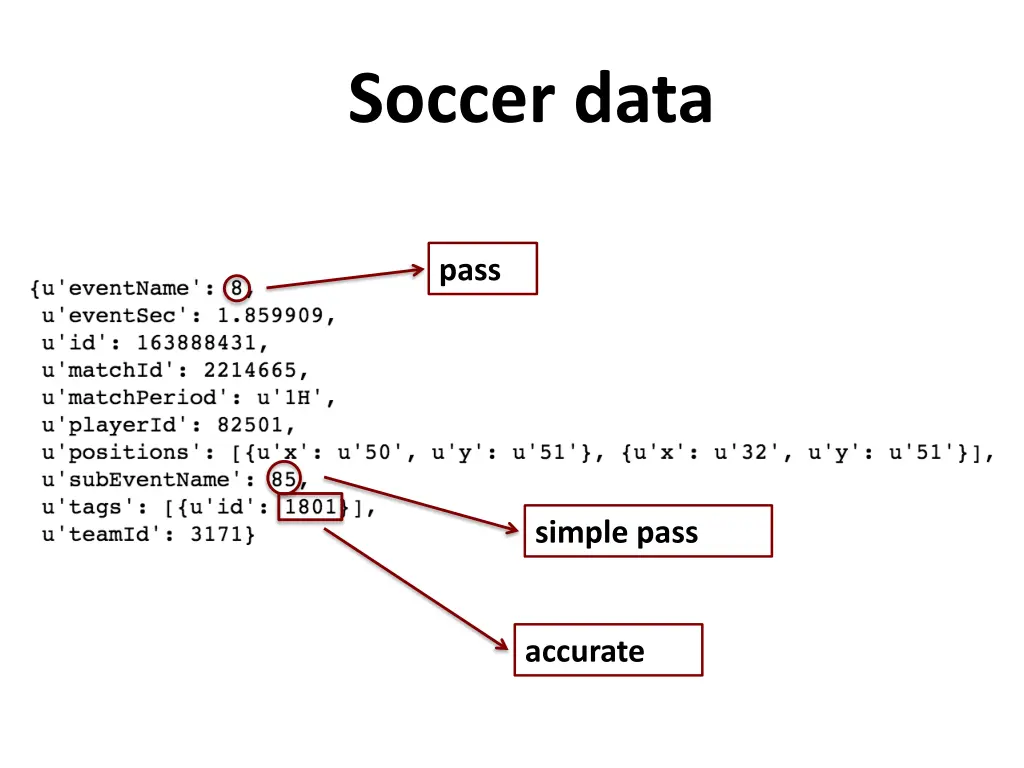 Soccer data

pass

{u'eventName': 8,
u'eventSec': 1.859909,
u'id': 163888431,
u'matchId': 2214665,
u'matchPeriod': u'1H',
u'playerId': 82501,
u'positions': [{u'x': u'50', u'y': u'51'}, {u'x': u'32', u'y': u'51'}],
u'subEventName': 85,
u'tags': [{u'id': 1801}],
u'teamId': 3171}

simple pass

accurate